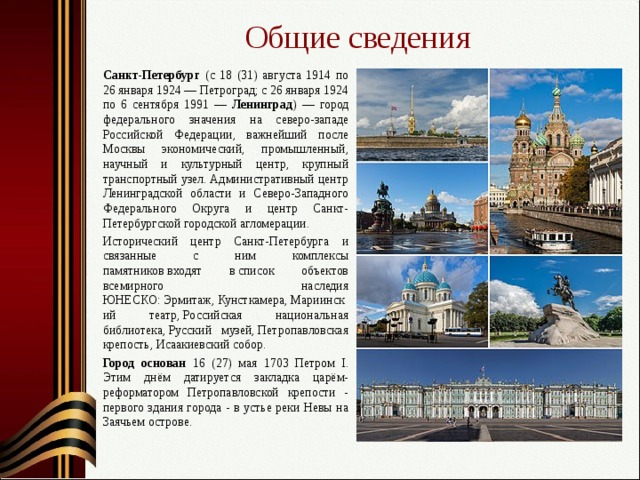 Общие сведения

Санкт-Петербург (с 18 (31) августа 1914 по 26 января 1924 — Петроград; с 26 января 1924 по 6 сентября 1991 — Ленинград) — город федерального значения на северо-западе Российской Федерации, важнейший после Москвы экономический, промышленный, научный и культурный центр, крупный транспортный узел. Административный центр Ленинградской области и Северо-Западного Федерального Округа и центр Санкт-Петербургской городской агломерации.

Исторический центр Санкт-Петербурга и связанные с ним комплексы памятников входят в список объектов всемирного наследия ЮНЕСКО: Эрмитаж, Кунсткамера, Мариинский театр, Российская национальная библиотека, Русский музей, Петропавловская крепость, Исаакиевский собор.

Город основан 16 (27) мая 1703 Петром I. Этим днём датируется закладка царём-реформатором Петропавловской крепости - первого здания города - в устье реки Невы на Заячьем острове.